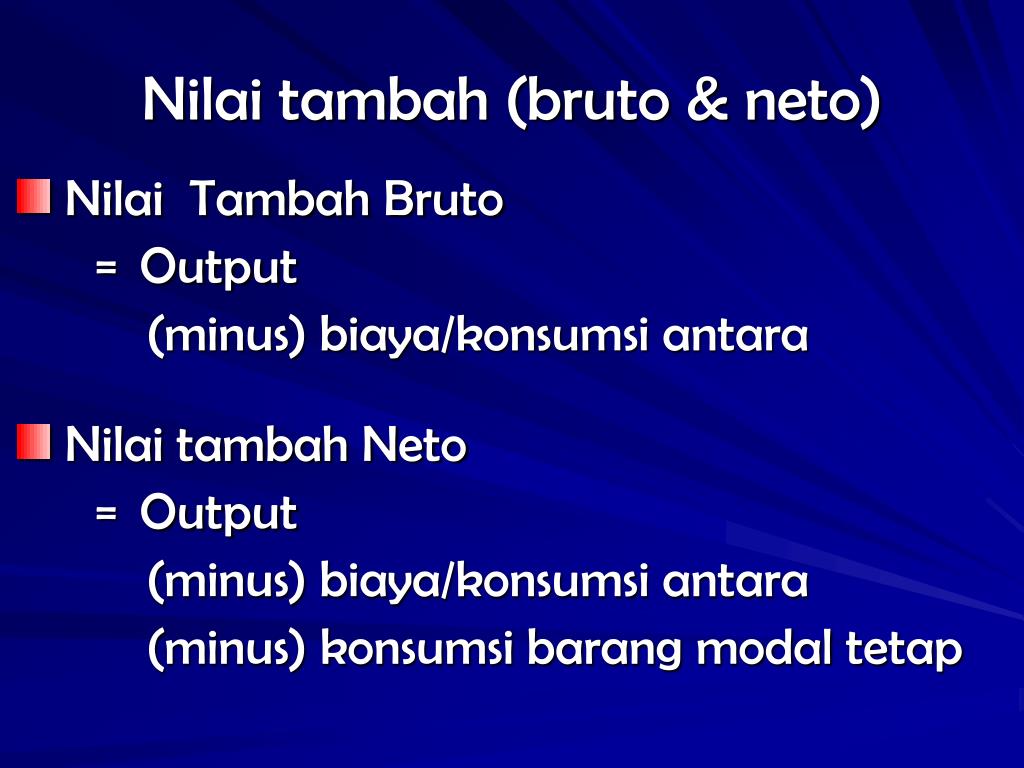 Nilai tambah (bruto & neto)

Nilai Tambah Bruto
= Output
(minus) biaya/konsumsi antara

Nilai tambah Neto
= Output
(minus) biaya/konsumsi antara
(minus) konsumsi barang modal tetap